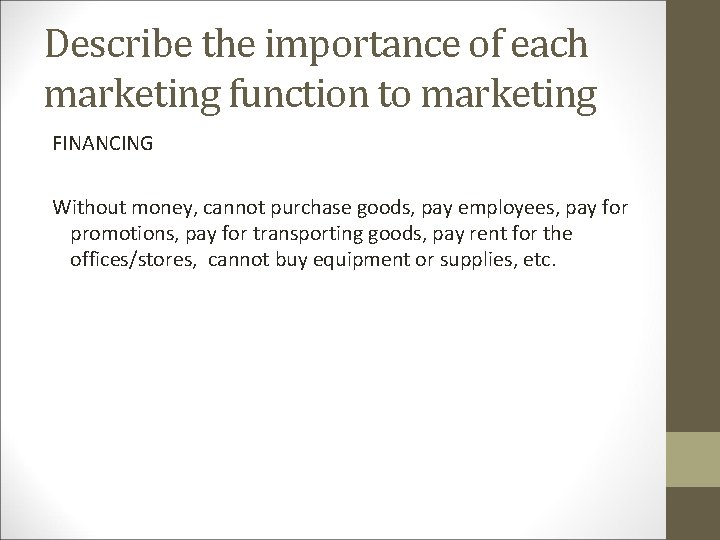 Describe the importance of each marketing function to marketing

FINANCING

Without money, cannot purchase goods, pay employees, pay for promotions, pay for transporting goods, pay rent for the offices/stores, cannot buy equipment or supplies, etc.